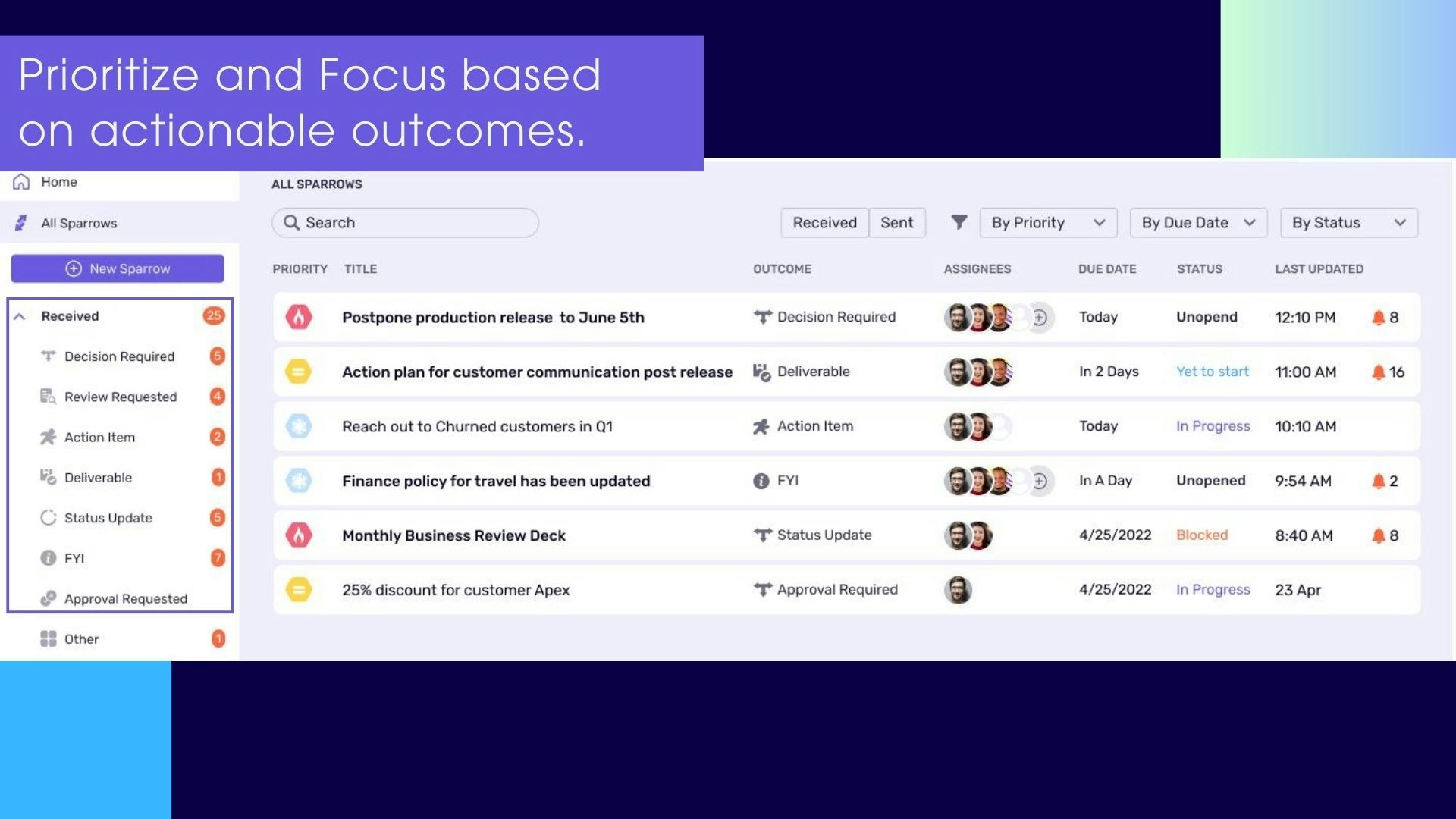 Prioritize and Focus based on actionable outcomes.

Home

All Sparrows

New Sparrow

Received 25

Decision Required 5

Review Requested 4

Action Item 2

Deliverable 1

Status Update 5

FYI 7

Approval Requested

Other 1

ALL SPARROWS

Search

Received Sent

By Priority

By Due Date

By Status

| PRIORITY | TITLE | OUTCOME | ASSIGNEES | DUE DATE | STATUS | LAST UPDATED | |
|---|---|---|---|---|---|---|---|
| | Postpone production release to June 5th | Decision Required | | Today | Unopend | 12:10 PM | 8 |
| | Action plan for customer communication post release | Deliverable | | In 2 Days | Yet to start | 11:00 AM | 16 |
| | Reach out to Churned customers in Q1 | Action Item | | Today | In Progress | 10:10 AM | |
| | Finance policy for travel has been updated | FYI | | In A Day | Unopened | 9:54 AM | 2 |
| | Monthly Business Review Deck | Status Update | | 4/25/2022 | Blocked | 8:40 AM | 8 |
| | 25% discount for customer Apex | Approval Required | | 4/25/2022 | In Progress | 23 Apr | |